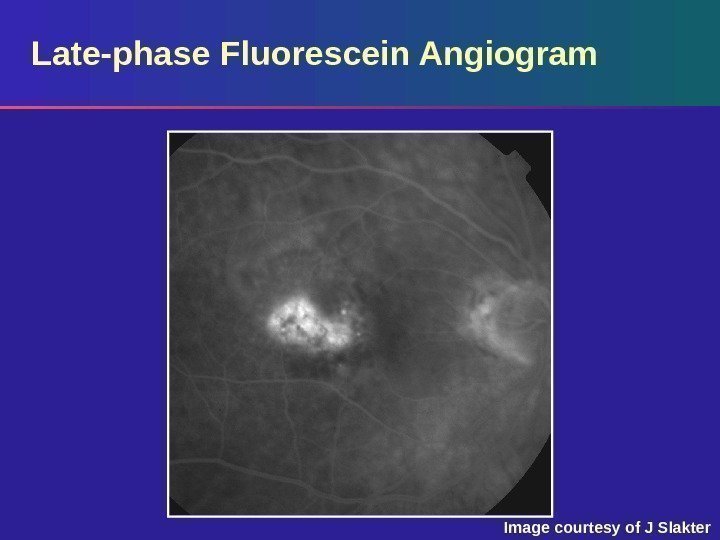 Late-phase Fluorescein Angiogram

Image courtesy of J Slakter